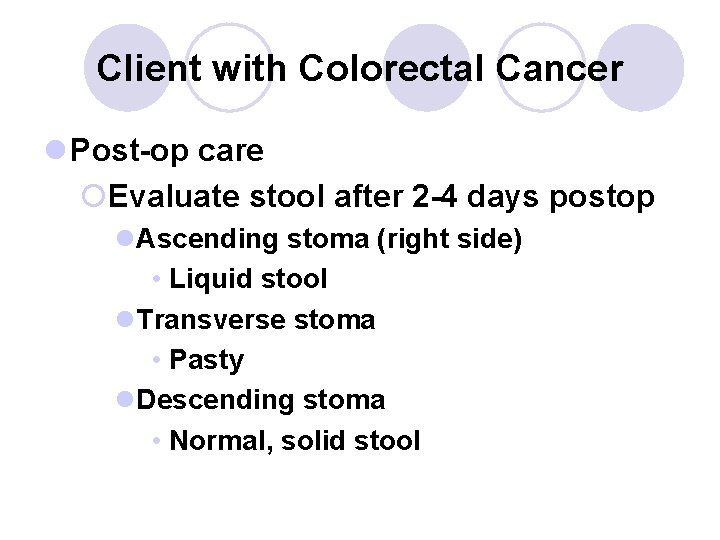 Client with Colorectal Cancer

Post-op care

Evaluate stool after 2-4 days postop

Ascending stoma (right side)

Liquid stool

Transverse stoma

Pasty

Descending stoma

Normal, solid stool